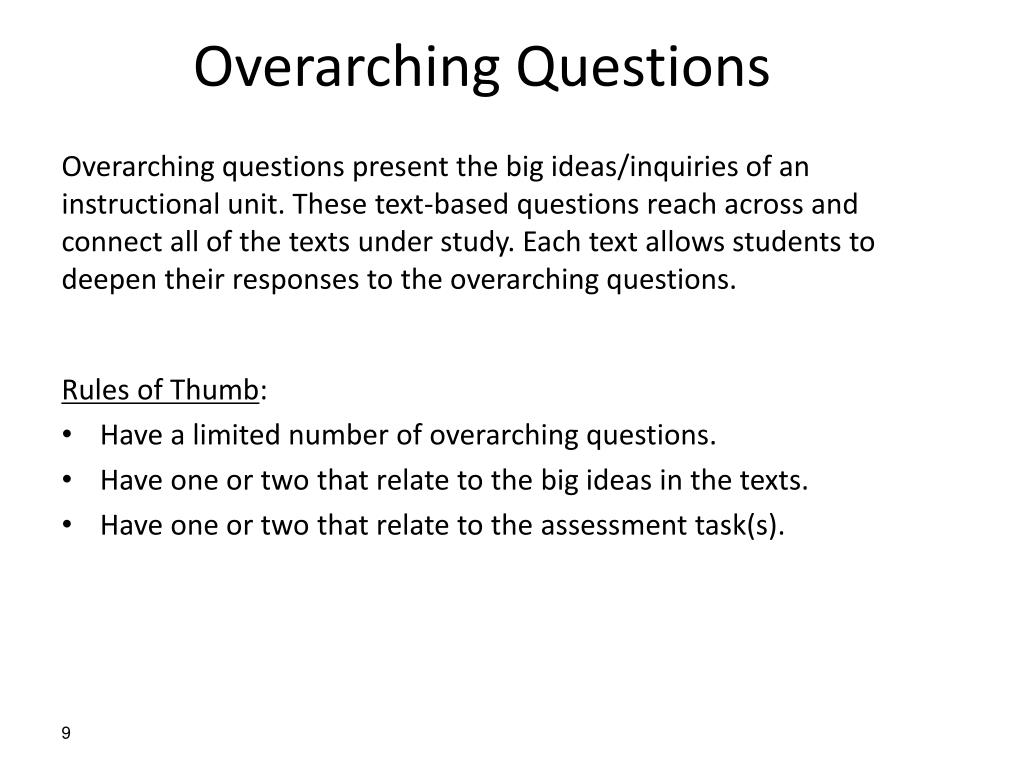 Overarching Questions

Overarching questions present the big ideas/inquiries of an instructional unit. These text-based questions reach across and connect all of the texts under study. Each text allows students to deepen their responses to the overarching questions.

Rules of Thumb:
• Have a limited number of overarching questions.
• Have one or two that relate to the big ideas in the texts.
• Have one or two that relate to the assessment task(s).

9